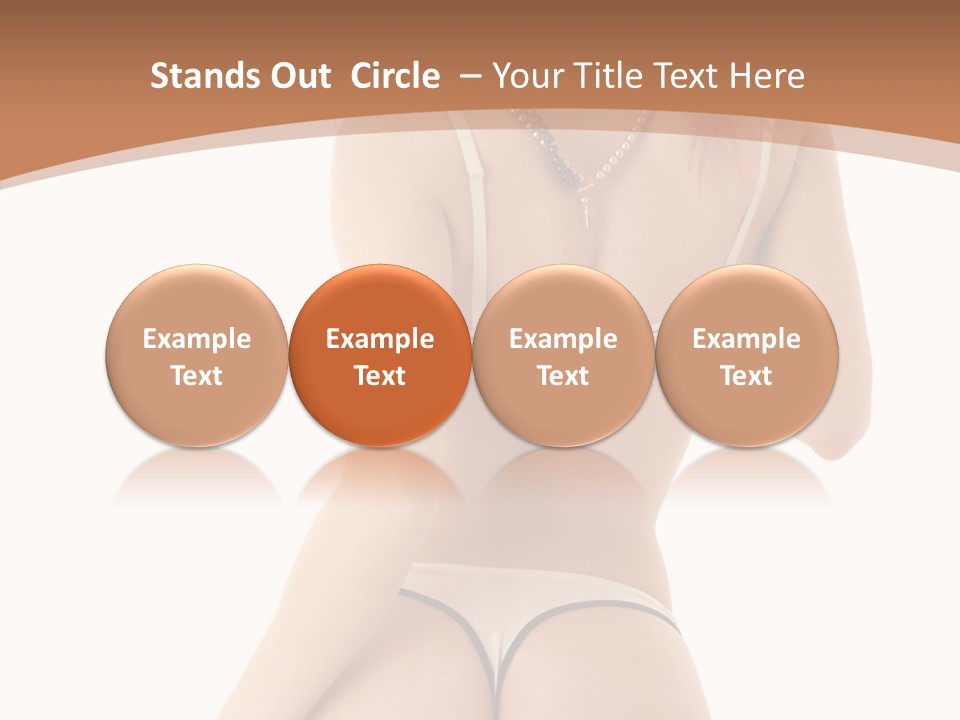 Stands Out Circle – Your Title Text Here

Example Text

Example Text

Example Text

Example Text